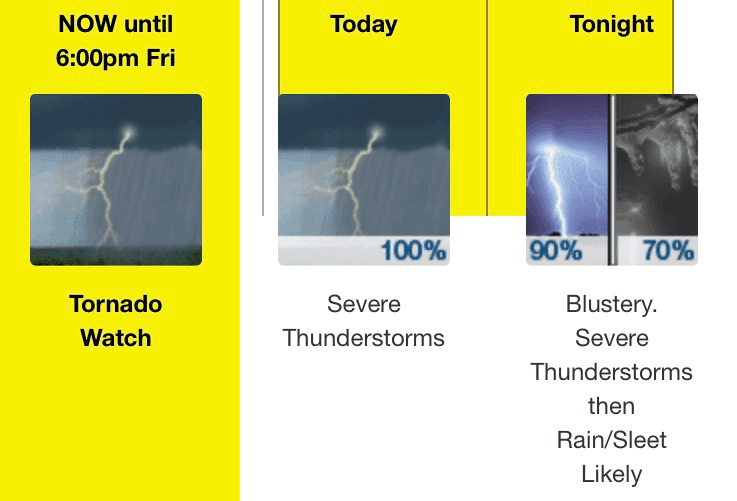 NOW until 6:00pm Fri

Tornado Watch

Today

100%

Severe Thunderstorms

Tonight

90%

70%

Blustery. Severe Thunderstorms then Rain/Sleet Likely